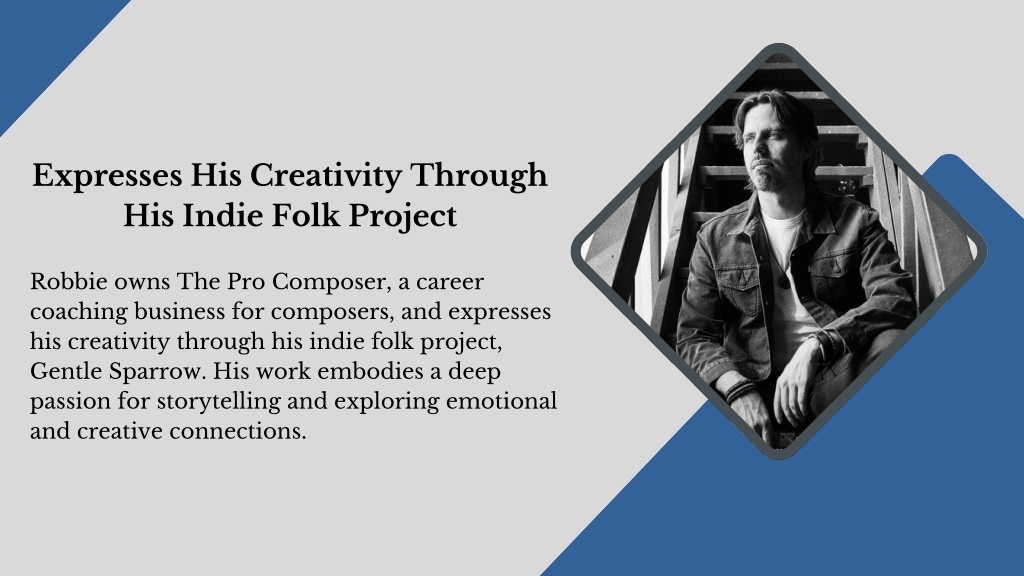 Expresses His Creativity Through His Indie Folk Project

Robbie owns The Pro Composer, a career coaching business for composers, and expresses his creativity through his indie folk project, Gentle Sparrow. His work embodies a deep passion for storytelling and exploring emotional and creative connections.